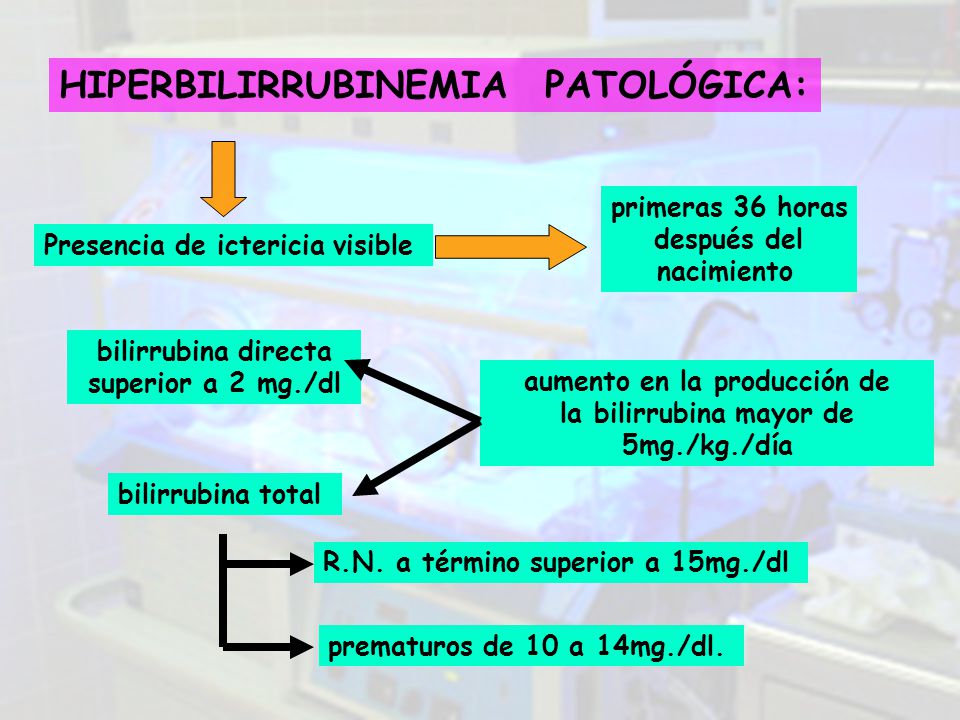 HIPERBILIRRUBINEMIA PATOLÓGICA:

Presencia de ictericia visible

primeras 36 horas después del nacimiento

bilirrubina directa superior a 2 mg./dl

aumento en la producción de la bilirrubina mayor de 5mg./kg./día

bilirrubina total

R.N. a término superior a 15mg./dl

prematuros de 10 a 14mg./dl.